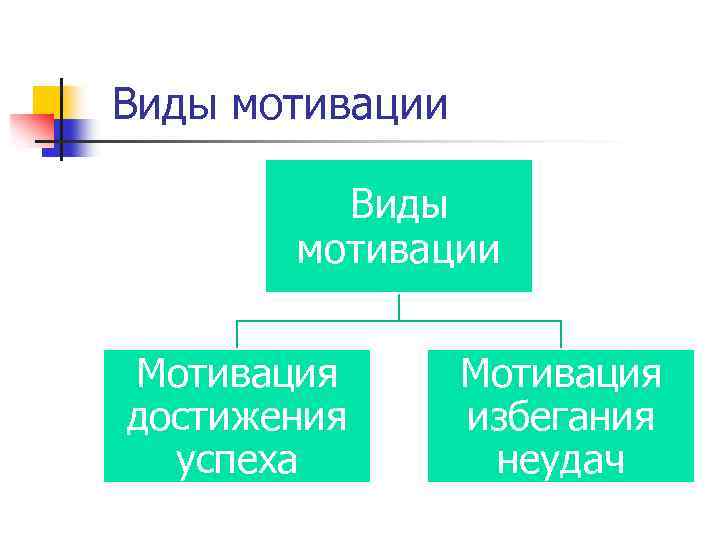 Виды мотивации

Виды мотивации

Мотивация достижения успеха

Мотивация избегания неудач